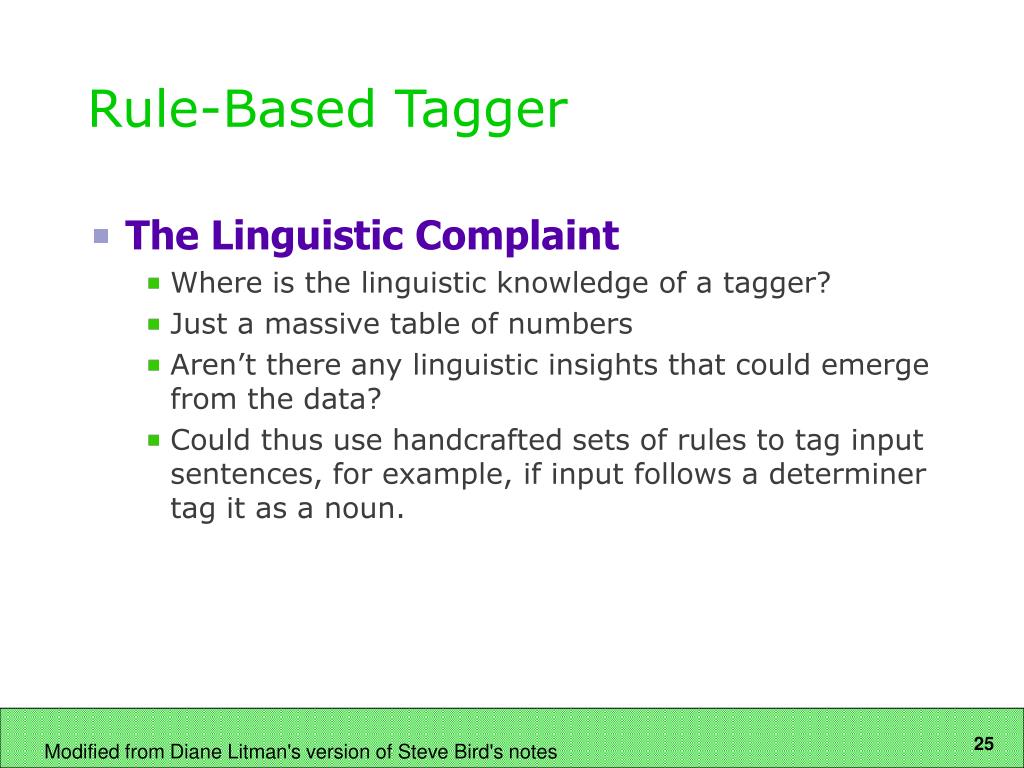 Rule-Based Tagger

The Linguistic Complaint

Where is the linguistic knowledge of a tagger?

Just a massive table of numbers

Aren’t there any linguistic insights that could emerge from the data?

Could thus use handcrafted sets of rules to tag input sentences, for example, if input follows a determiner tag it as a noun.

Modified from Diane Litman's version of Steve Bird's notes

25